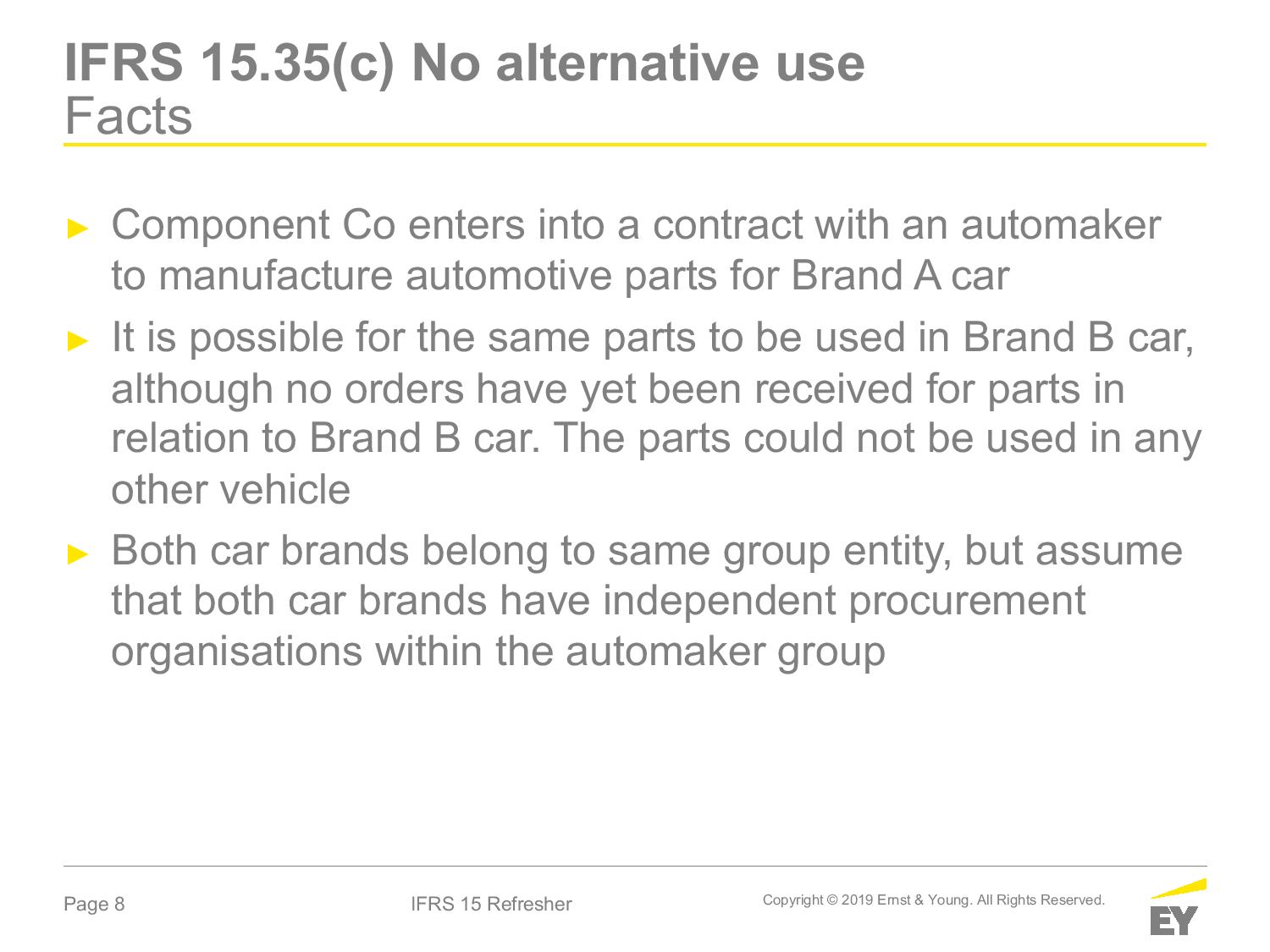 IFRS 15.35(c) No alternative use
Facts

► Component Co enters into a contract with an automaker to manufacture automotive parts for Brand A car

► It is possible for the same parts to be used in Brand B car, although no orders have yet been received for parts in relation to Brand B car. The parts could not be used in any other vehicle

► Both car brands belong to same group entity, but assume that both car brands have independent procurement organisations within the automaker group

Page 8

IFRS 15 Refresher

Copyright © 2019 Ernst & Young. All Rights Reserved.

EY